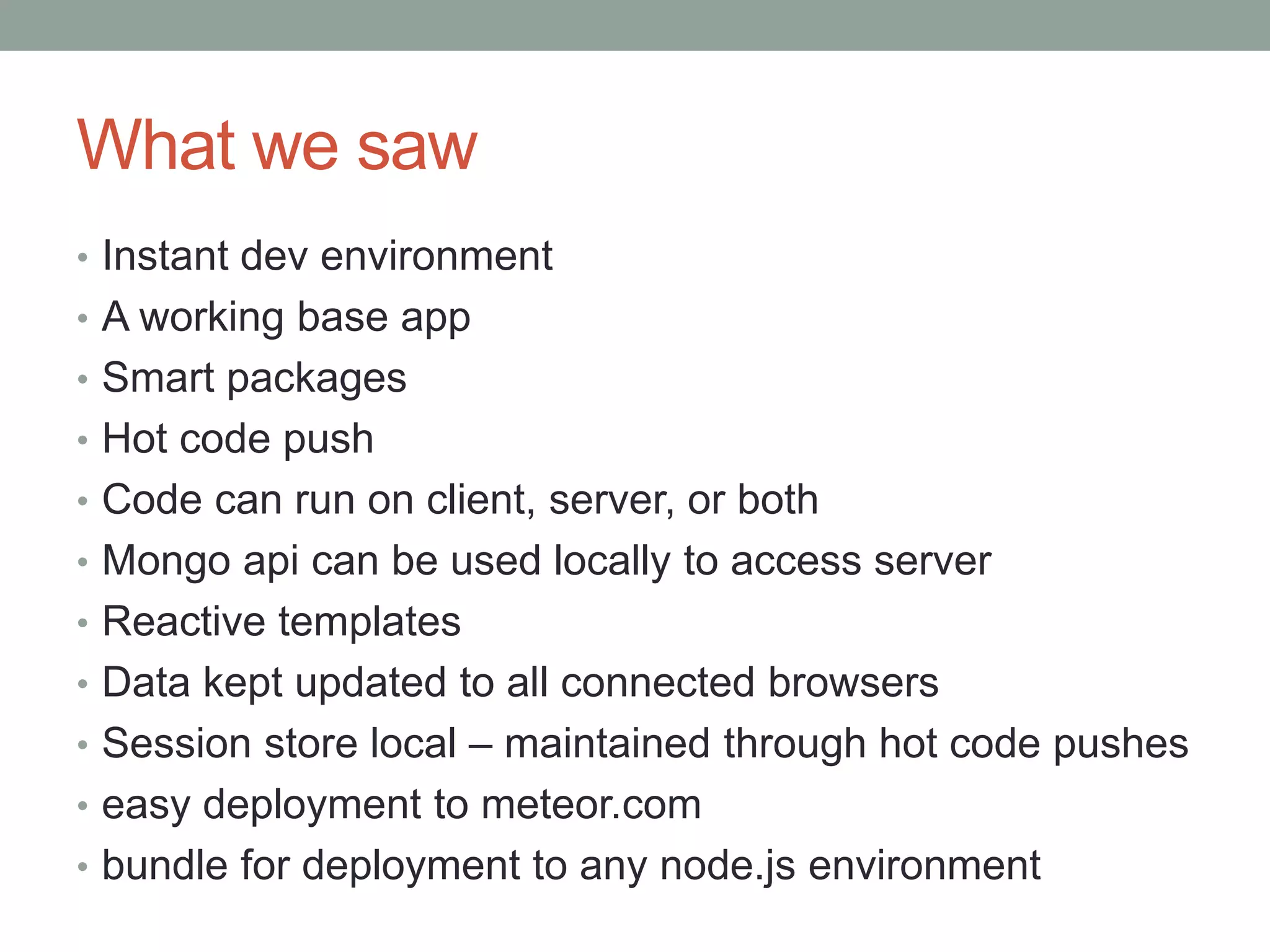 What we saw

• Instant dev environment
• A working base app
• Smart packages
• Hot code push
• Code can run on client, server, or both
• Mongo api can be used locally to access server
• Reactive templates
• Data kept updated to all connected browsers
• Session store local – maintained through hot code pushes
• easy deployment to meteor.com
• bundle for deployment to any node.js environment